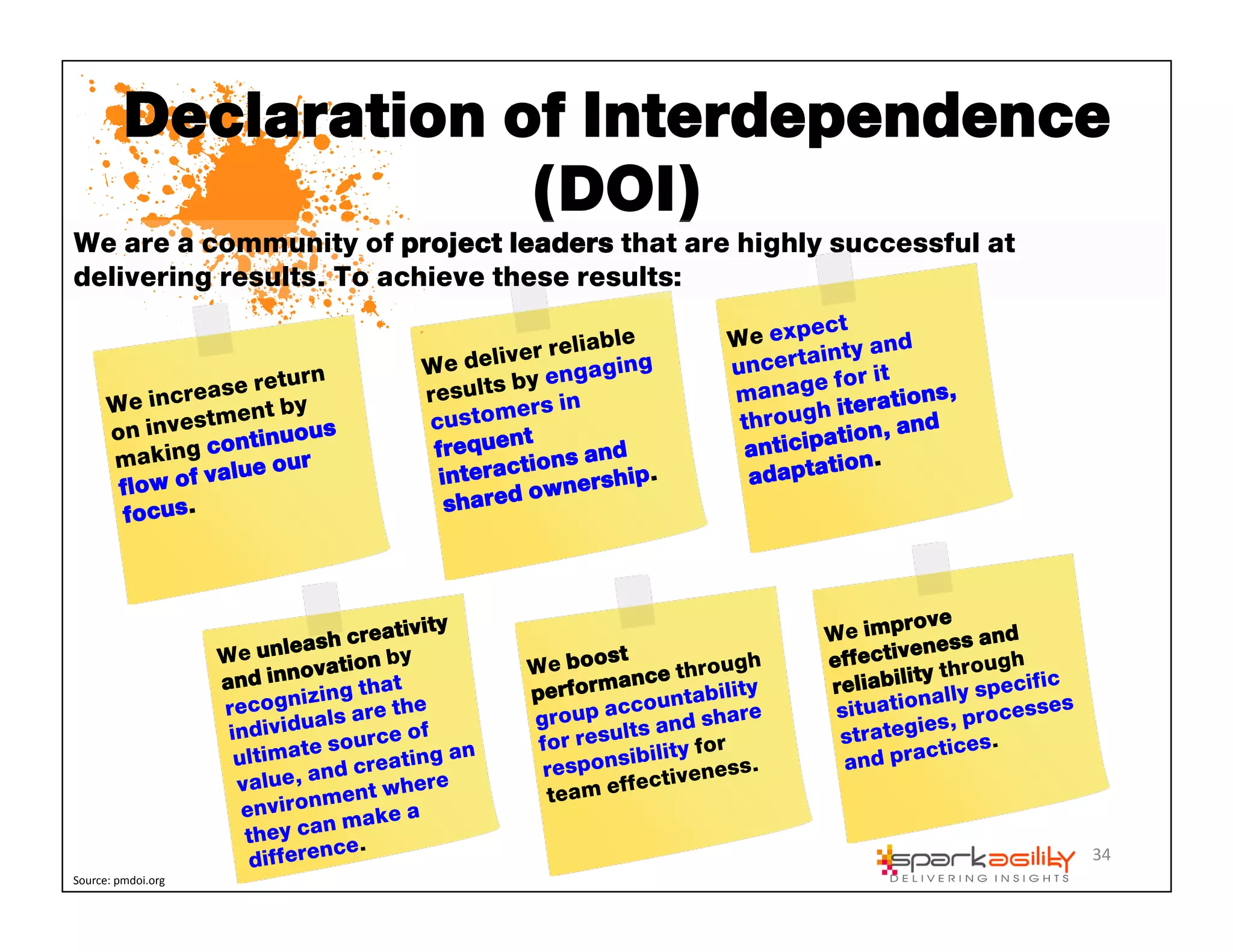 Declaration of Interdependence (DOI)

We are a community of project leaders that are highly successful at delivering results. To achieve these results:

We increase return on investment by making continuous flow of value our focus.

We deliver reliable results by engaging customers in frequent interactions and shared ownership.

We expect uncertainty and manage for it through iterations, anticipation, and adaptation.

We unleash creativity and innovation by recognizing that individuals are the ultimate source of value, and creating an environment where they can make a difference.

We boost performance through group accountability for results and share responsibility for team effectiveness.

We improve effectiveness and reliability through situationally specific strategies, processes and practices.

Source: pmdoi.org

sparkagility
DELIVERING INSIGHTS

34